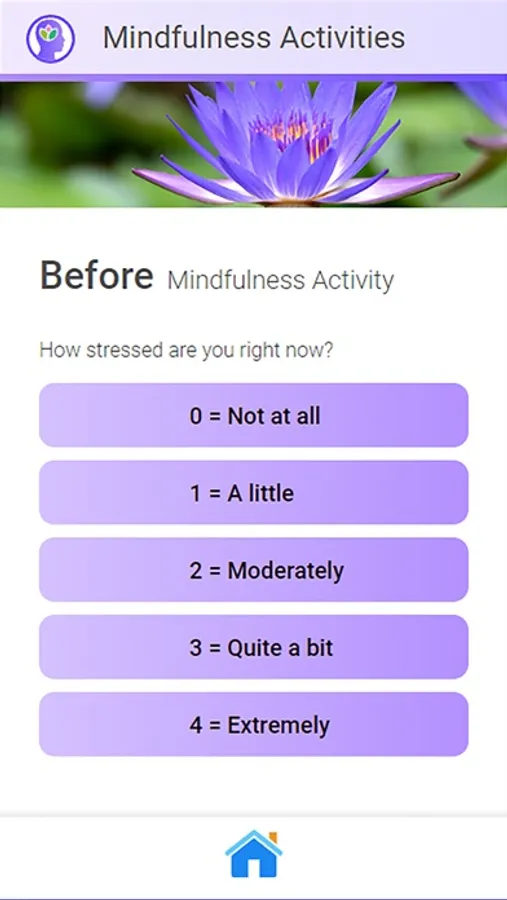 Mindfulness Activities

Before Mindfulness Activity

How stressed are you right now?

0 = Not at all

1 = A little

2 = Moderately

3 = Quite a bit

4 = Extremely